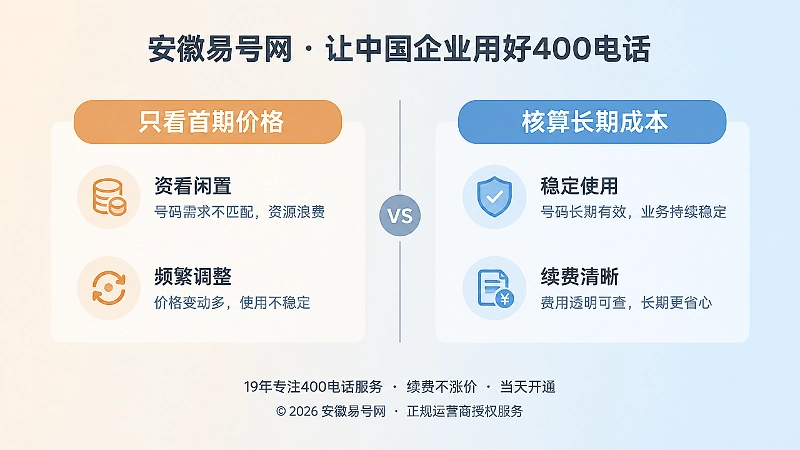 安徽易号网 · 让中国企业用好400电话

只看首期价格

资看闲置
号码需求不匹配，资源浪费

频繁调整
价格变动多，使用不稳定

VS

核算长期成本

稳定使用
号码长期有效，业务持续稳定

续费清晰
费用透明可查，长期更省心

19年专注400电话服务 · 续费不涨价 · 当天开通
© 2026 安徽易号网 · 正规运营商授权服务